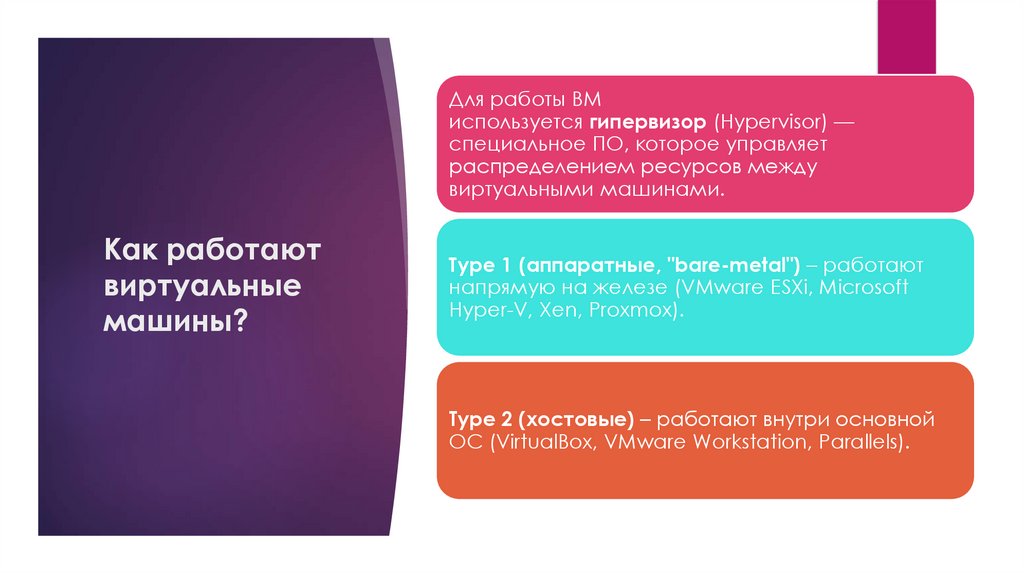 Как работают виртуальные машины?

Для работы ВМ используется гипервизор (Hypervisor) — специальное ПО, которое управляет распределением ресурсов между виртуальными машинами.

Type 1 (аппаратные, "bare-metal") – работают напрямую на железе (VMware ESXi, Microsoft Hyper-V, Xen, Proxmox).

Type 2 (хостовые) – работают внутри основной ОС (VirtualBox, VMware Workstation, Parallels).